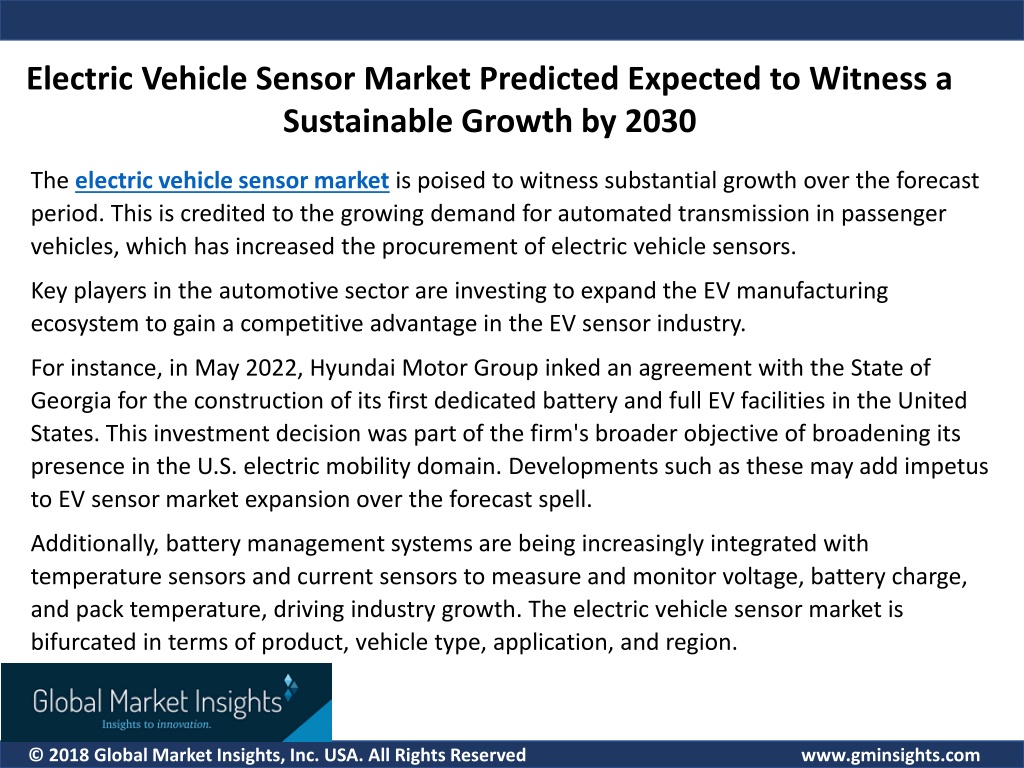 Electric Vehicle Sensor Market Predicted Expected to Witness a Sustainable Growth by 2030

The electric vehicle sensor market is poised to witness substantial growth over the forecast period. This is credited to the growing demand for automated transmission in passenger vehicles, which has increased the procurement of electric vehicle sensors.

Key players in the automotive sector are investing to expand the EV manufacturing ecosystem to gain a competitive advantage in the EV sensor industry.

For instance, in May 2022, Hyundai Motor Group inked an agreement with the State of Georgia for the construction of its first dedicated battery and full EV facilities in the United States. This investment decision was part of the firm's broader objective of broadening its presence in the U.S. electric mobility domain. Developments such as these may add impetus to EV sensor market expansion over the forecast spell.

Additionally, battery management systems are being increasingly integrated with temperature sensors and current sensors to measure and monitor voltage, battery charge, and pack temperature, driving industry growth. The electric vehicle sensor market is bifurcated in terms of product, vehicle type, application, and region.

Global Market Insights
Insights to innovation.

© 2018 Global Market Insights, Inc. USA. All Rights Reserved

www.gminsights.com